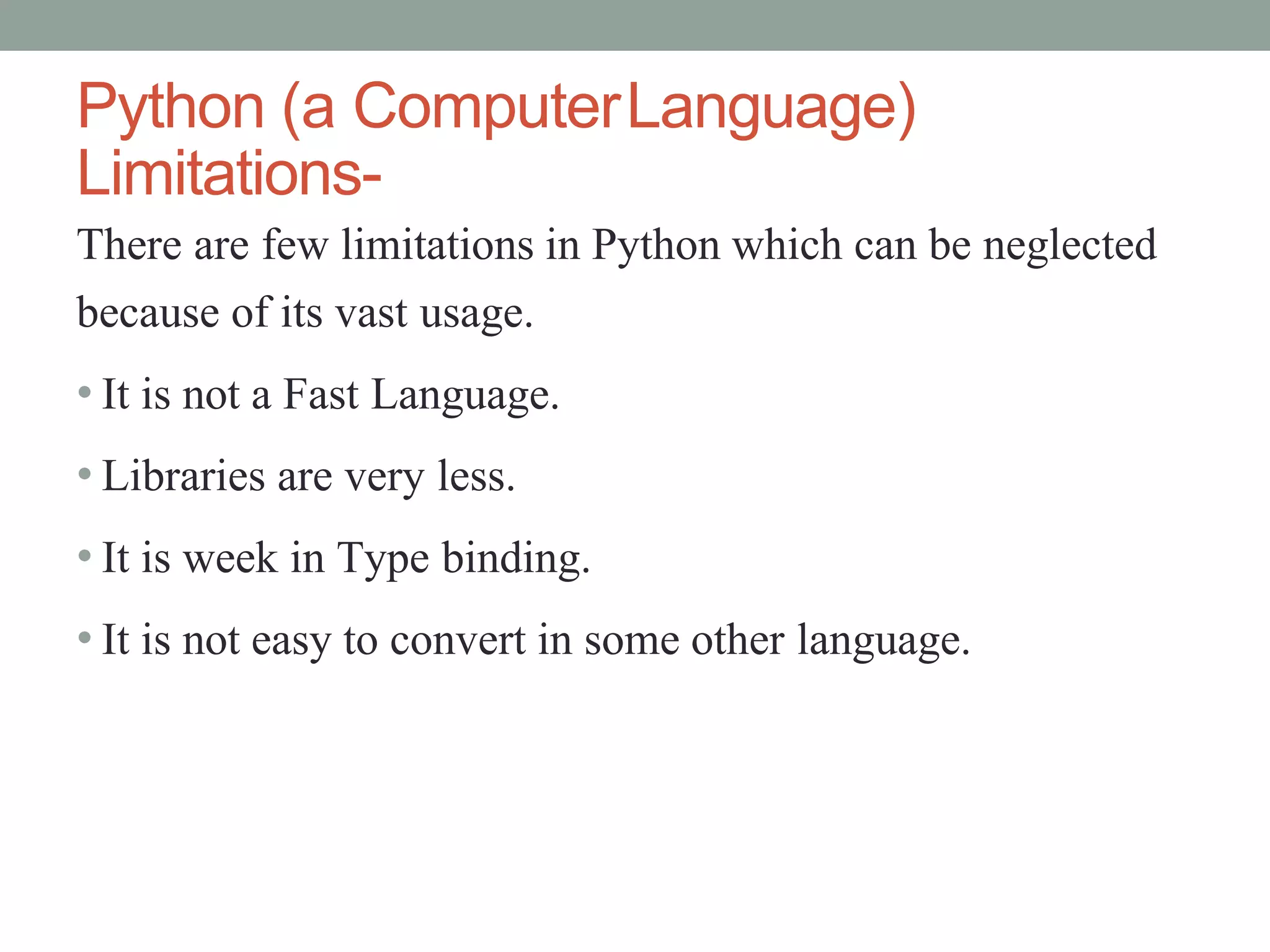 Python (a Computer Language) Limitations-

There are few limitations in Python which can be neglected because of its vast usage.

• It is not a Fast Language.

• Libraries are very less.

• It is week in Type binding.

• It is not easy to convert in some other language.